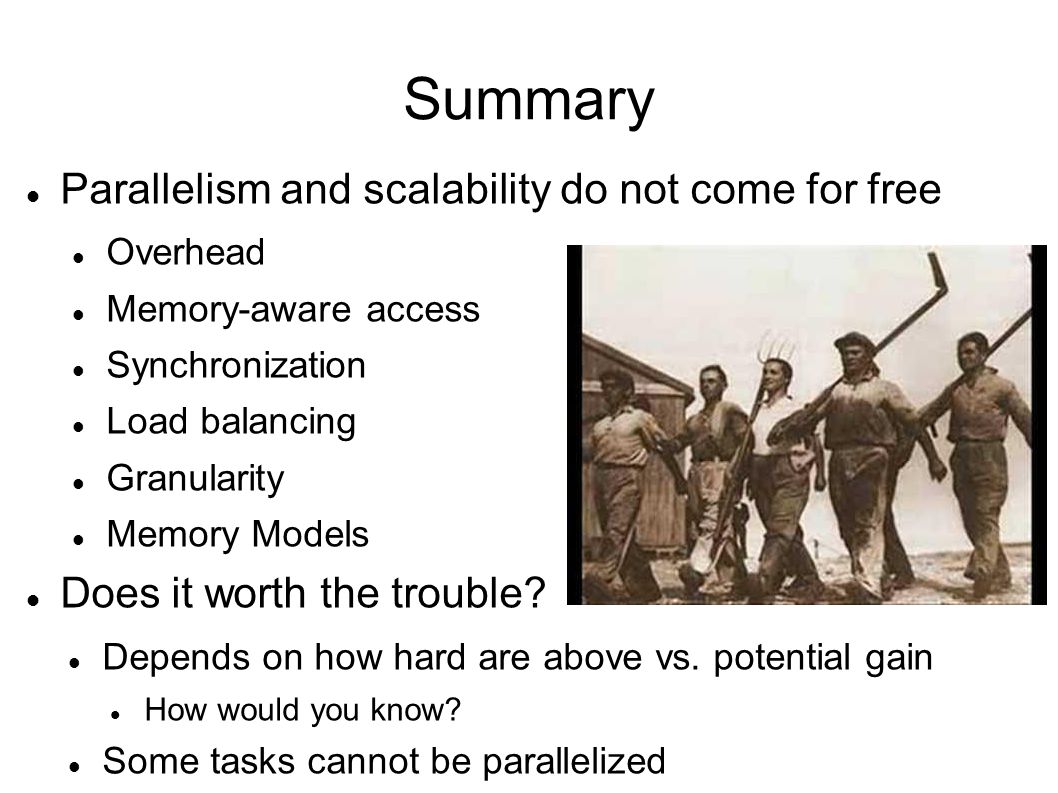 Summary

- Parallelism and scalability do not come for free
  - Overhead
  - Memory-aware access
  - Synchronization
  - Load balancing
  - Granularity
  - Memory Models
- Does it worth the trouble?
  - Depends on how hard are above vs. potential gain
    - How would you know?
  - Some tasks cannot be parallelized